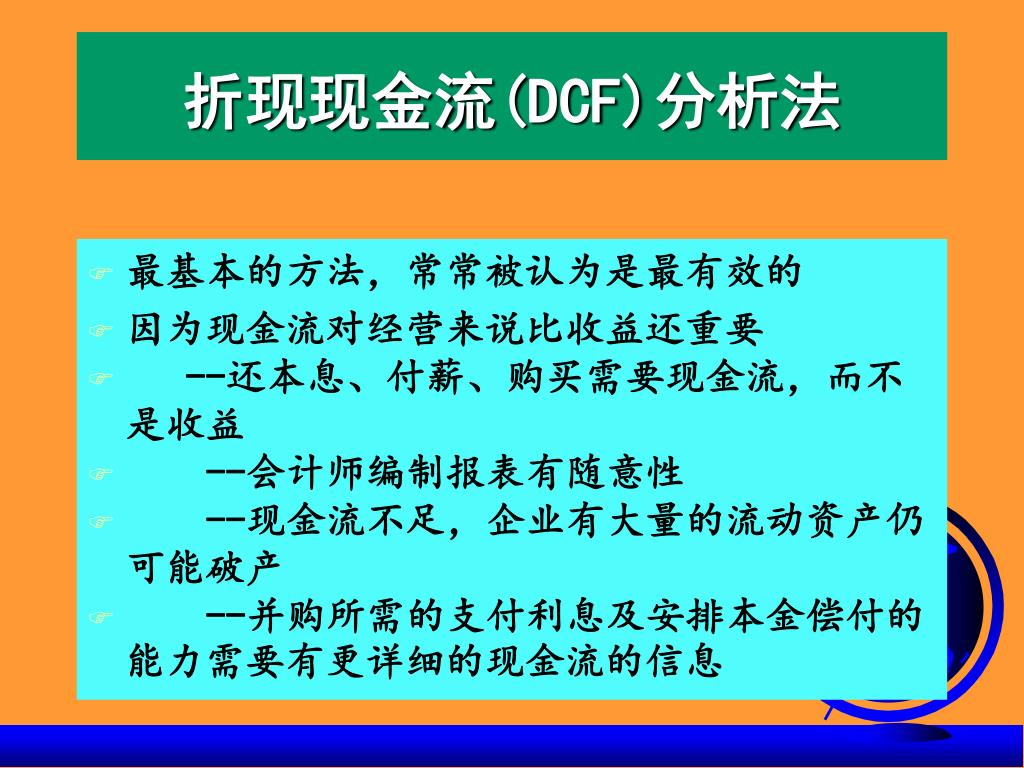 折现现金流(DCF)分析法

最基本的方法，常常被认为是最有效的

因为现金流对经营来说比收益还重要

--还本息、付薪、购买需要现金流，而不是收益

--会计师编制报表有随意性

--现金流不足，企业有大量的流动资产仍可能破产

--并购所需的支付利息及安排本金偿付的能力需要有更详细的现金流的信息